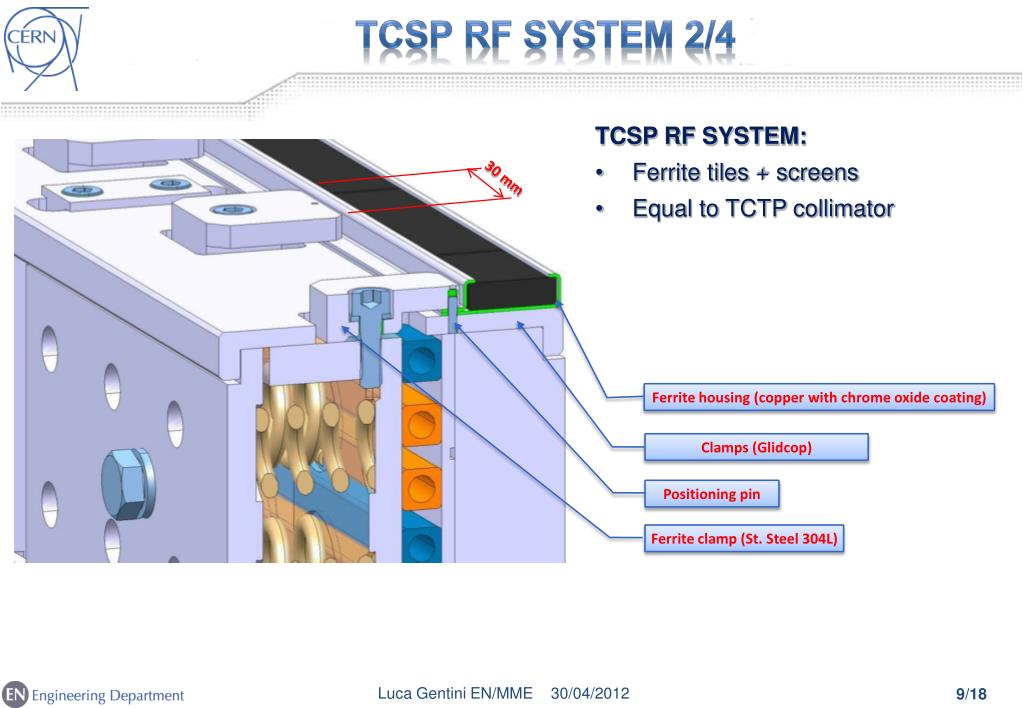 CERN

TCSP RF SYSTEM 2/4

TCSP RF SYSTEM:
• Ferrite tiles + screens
• Equal to TCTP collimator

30 mm

Ferrite housing (copper with chrome oxide coating)

Clamps (Glidcop)

Positioning pin

Ferrite clamp (St. Steel 304L)

EN Engineering Department

Luca Gentini EN/MME 30/04/2012

9/18